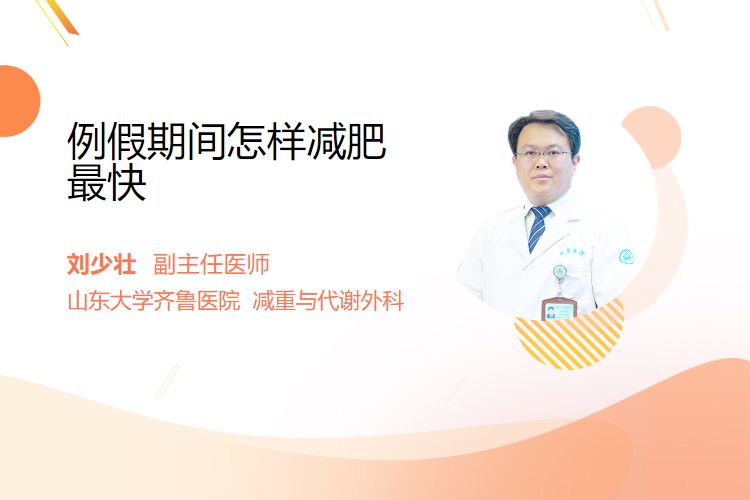 例假期间怎样减肥最快

刘少壮 副主任医师

山东大学齐鲁医院 减重与代谢外科